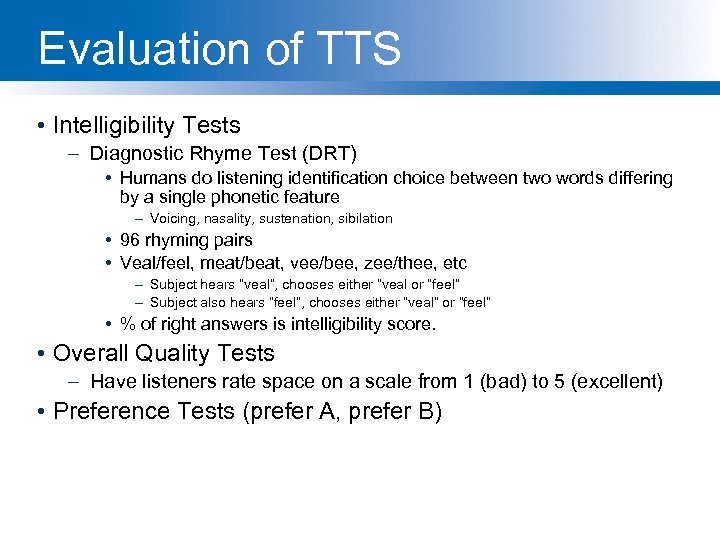 Evaluation of TTS

• Intelligibility Tests
– Diagnostic Rhyme Test (DRT)
• Humans do listening identification choice between two words differing by a single phonetic feature
– Voicing, nasality, sustenation, sibilation
• 96 rhyming pairs
• Veal/feel, meat/beat, vee/bee, zee/thee, etc
– Subject hears "veal", chooses either "veal or "feel"
– Subject also hears "feel", chooses either "veal" or "feel"
• % of right answers is intelligibility score.
• Overall Quality Tests
– Have listeners rate space on a scale from 1 (bad) to 5 (excellent)
• Preference Tests (prefer A, prefer B)